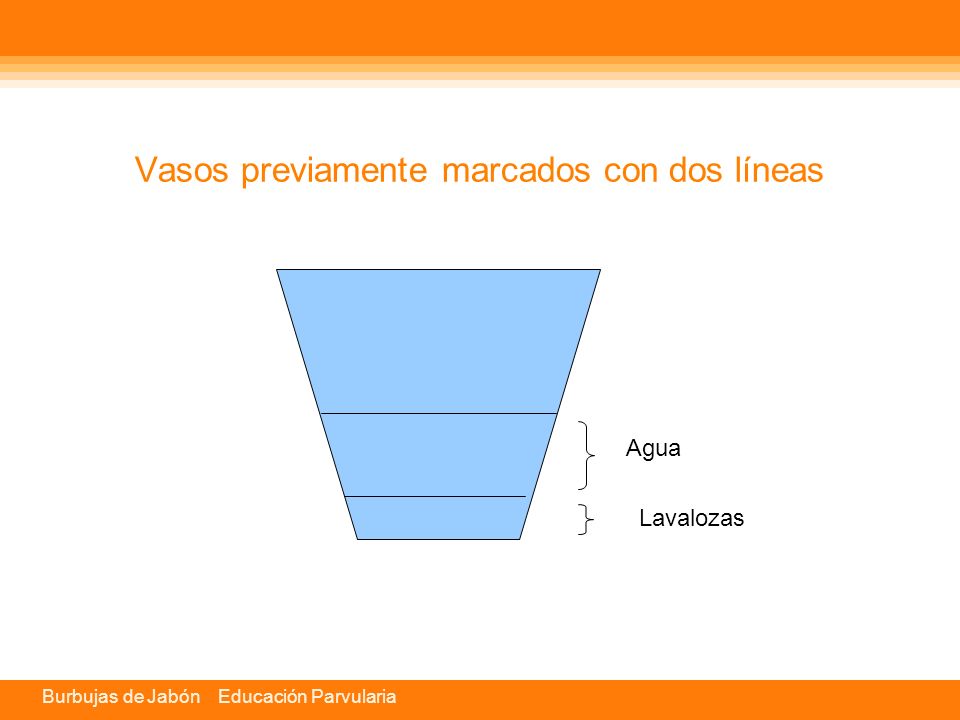 Vasos previamente marcados con dos líneas

Agua

Lavalozas

Burbujas de Jabón Educación Parvularia